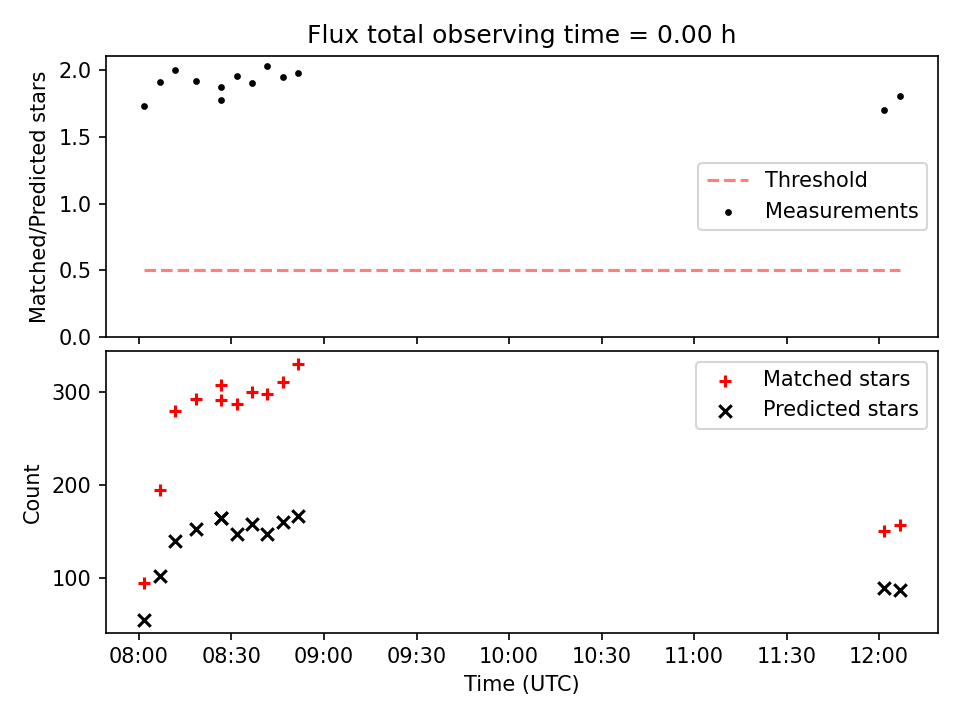 Flux total observing time = 0.00 h

Matched/Predicted stars

2.0
1.5
1.0
0.5
0.0

Threshold
Measurements

Count

300
200
100

Matched stars
Predicted stars

08:00
08:30
09:00
09:30
10:00
10:30
11:00
11:30
12:00

Time (UTC)